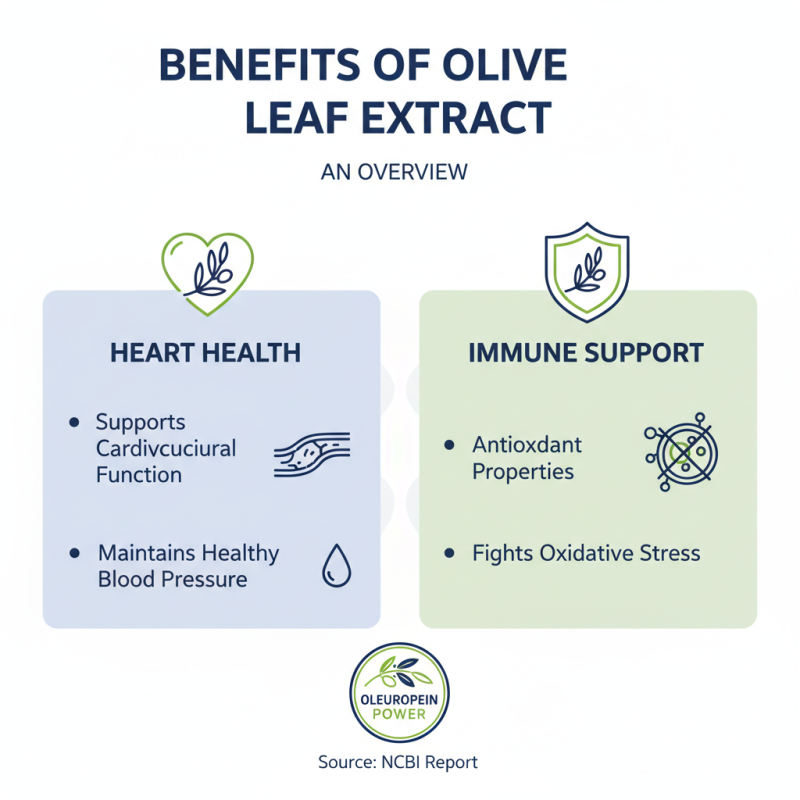 BENEFITS OF OLIVE LEAF EXTRACT

AN OVERVIEW

HEART HEALTH

• Supports Cardivcuciural Function

• Maintains Healthy Blood Pressure

IMMUNE SUPPORT

• Antioxdant Properties

• Fights Oxidative Stress

OLEUROPEIN POWER

Source: NCBI Report